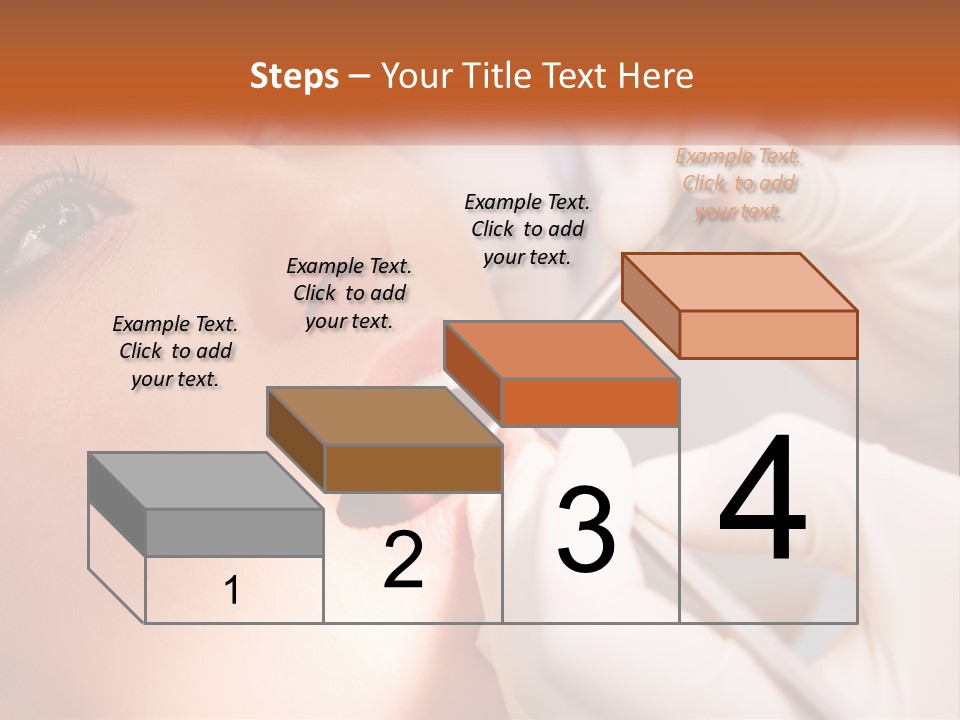 Steps – Your Title Text Here

Example Text. Click to add your text.

Example Text. Click to add your text.

Example Text. Click to add your text.

Example Text. Click to add your text.

1

2

3

4